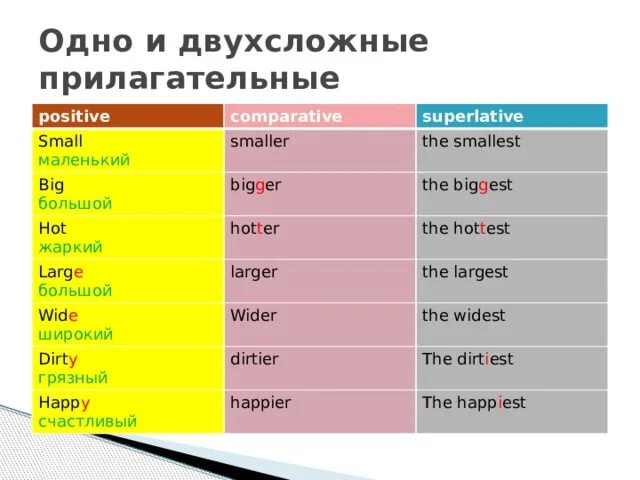 Одно и двухсложные прилагательные

| positive | comparative | superlative |
|---|---|---|
| Small маленький | smaller | the smallest |
| Big большой | bigger | the biggest |
| Hot жаркий | hotter | the hottest |
| Large большой | larger | the largest |
| Wide широкий | Wider | the widest |
| Dirty грязный | dirtier | The dirtiest |
| Happy счастливый | happier | The happiest |